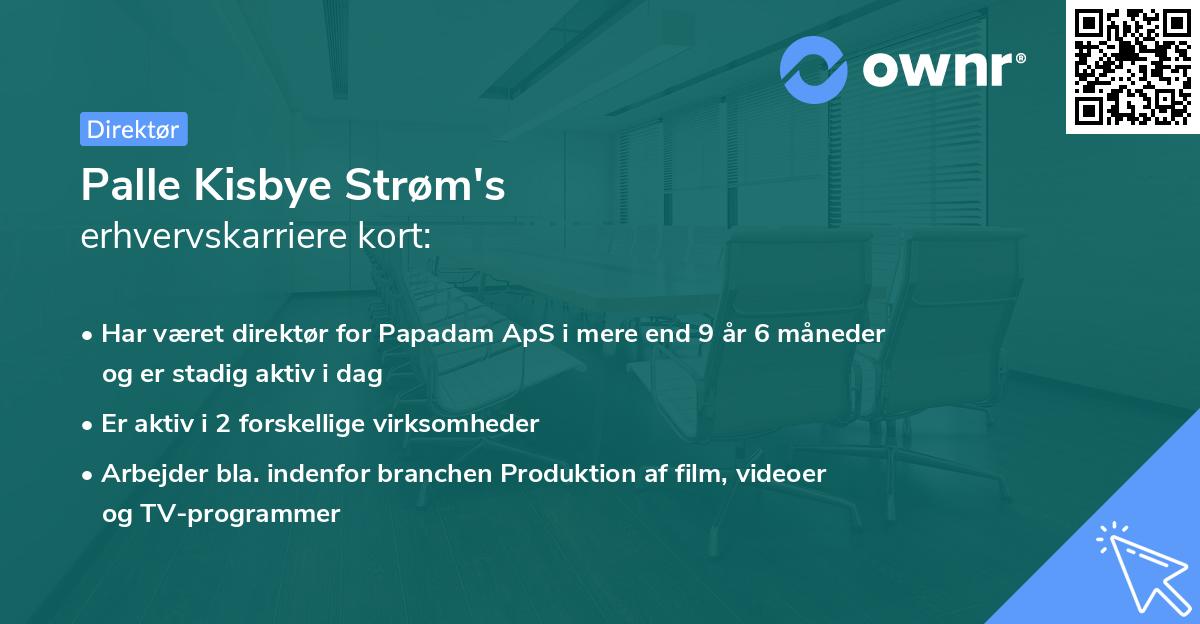 ownr®

Direktør

Palle Kisbye Strøm's
erhvervskarriere kort:

• Har været direktør for Papadam ApS i mere end 9 år 6 måneder og er stadig aktiv i dag
• Er aktiv i 2 forskellige virksomheder
• Arbejder bla. indenfor branchen Produktion af film, videoer og TV-programmer